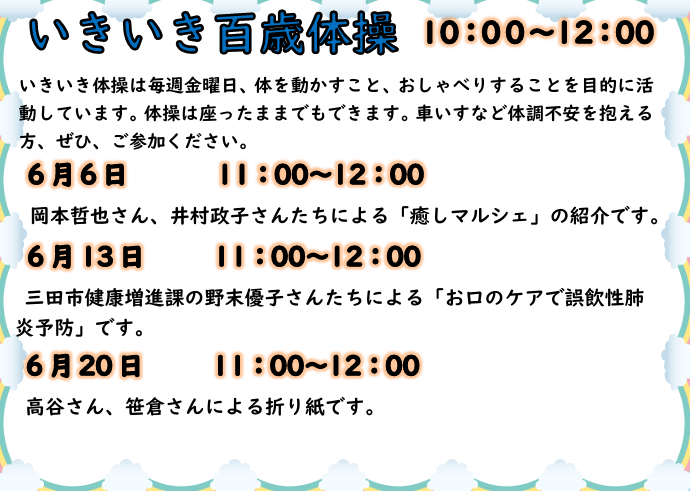 いきいき百歳体操 10:00~12:00

いきいき体操は毎週金曜日、体を動かすこと、おしゃべりすることを目的に活動しています。体操は座ったままでもできます。車いすなど体調不安を抱える方、ぜひ、ご参加ください。

6月6日 11:00~12:00

岡本哲也さん、井村政子さんたちによる「癒しマルシェ」の紹介です。

6月13日 11:00~12:00

三田市健康増進課の野末優子さんたちによる「お口のケアで誤飲性肺炎予防」です。

6月20日 11:00~12:00

高谷さん、笹倉さんによる折り紙です。